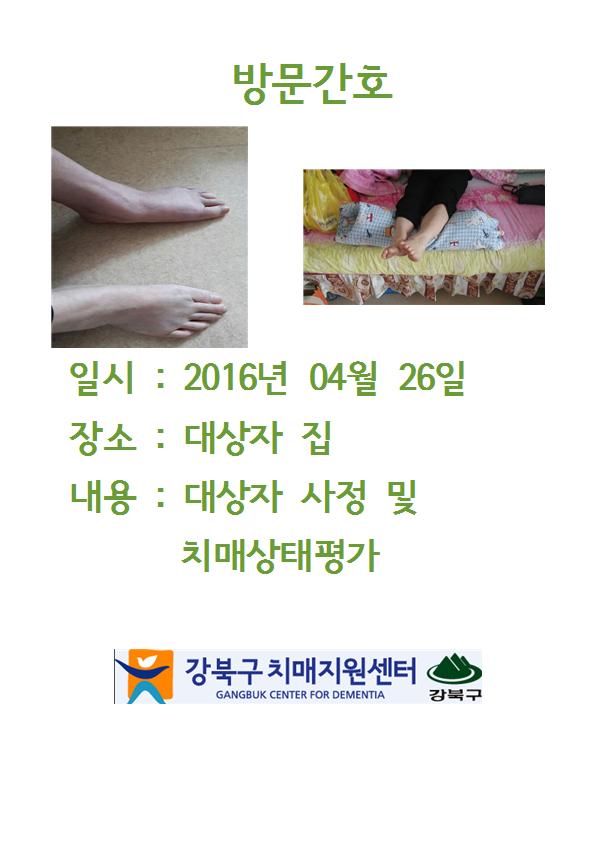 방문간호

일시 : 2016년 04월 26일

장소 : 대상자 집

내용 : 대상자 사정 및 치매상태평가

강북구 치매지원센터
GANGBUK CENTER FOR DEMENTIA
강북구